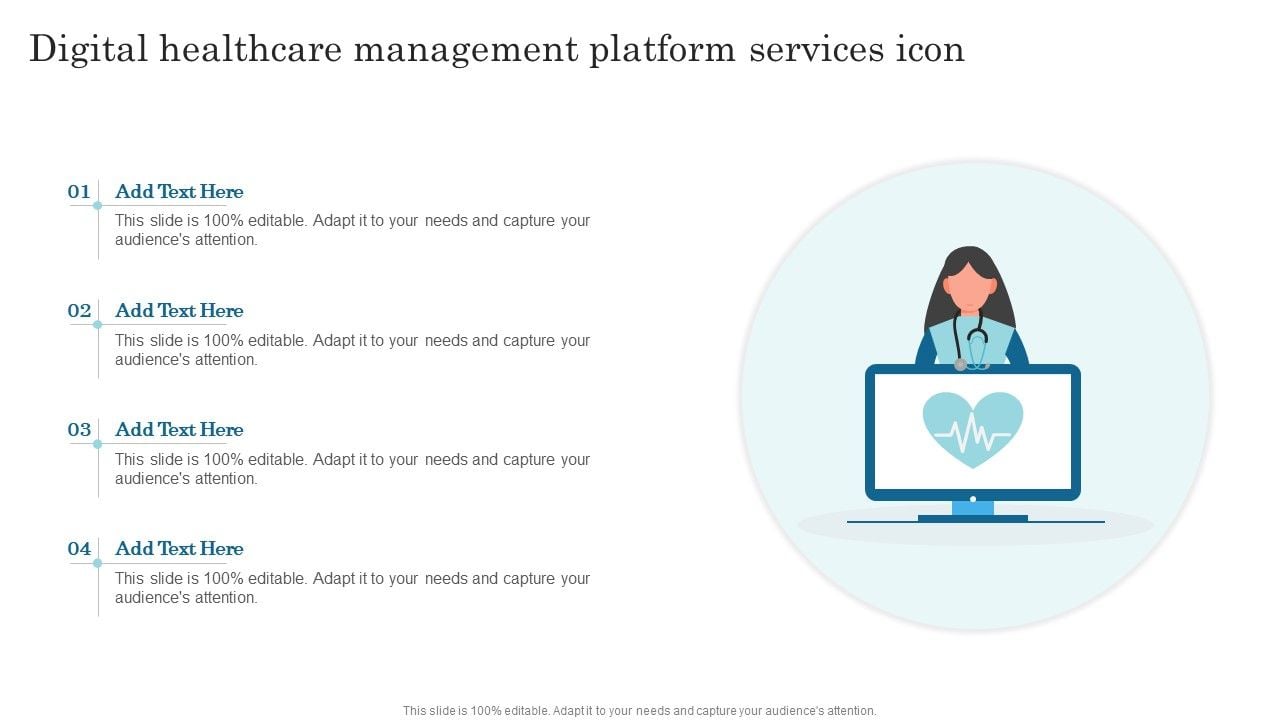 Digital healthcare management platform services icon

01 Add Text Here
This slide is 100% editable. Adapt it to your needs and capture your audience's attention.

02 Add Text Here
This slide is 100% editable. Adapt it to your needs and capture your audience's attention.

03 Add Text Here
This slide is 100% editable. Adapt it to your needs and capture your audience's attention.

04 Add Text Here
This slide is 100% editable. Adapt it to your needs and capture your audience's attention.

This slide is 100% editable. Adapt it to your needs and capture your audience's attention.